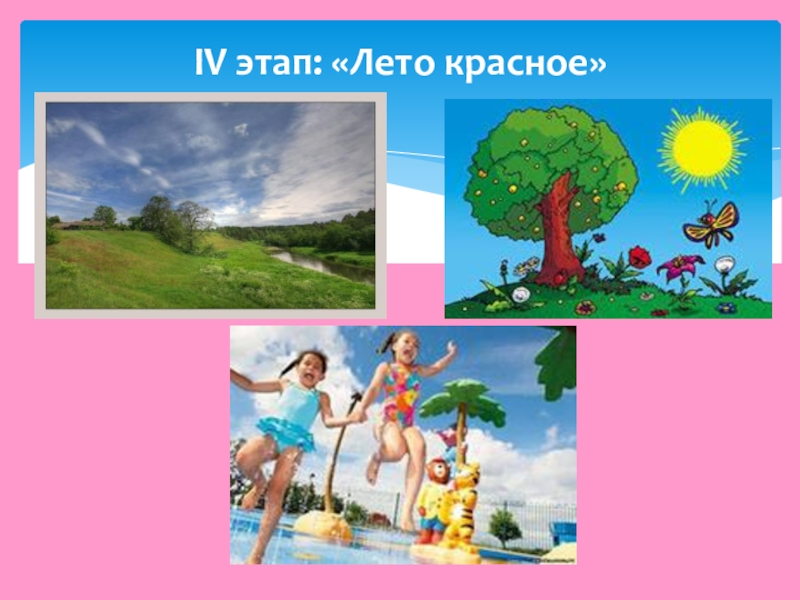 IV этап: «Лето красное»